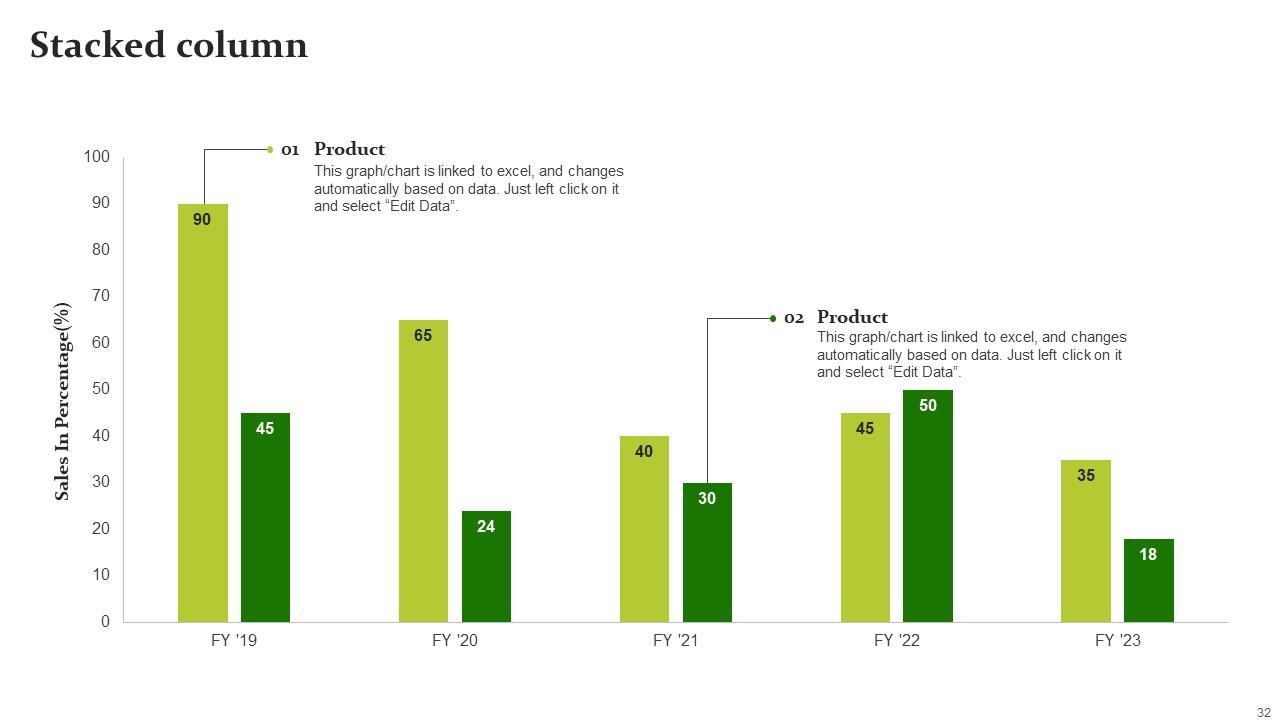 Stacked column

01 Product
This graph/chart is linked to excel, and changes automatically based on data. Just left click on it and select “Edit Data”.

02 Product
This graph/chart is linked to excel, and changes automatically based on data. Just left click on it and select “Edit Data”.

Sales In Percentage(%)

100
90
80
70
60
50
40
30
20
10
0

90
45
65
24
40
30
45
50
35
18

FY '19
FY '20
FY '21
FY '22
FY '23

32